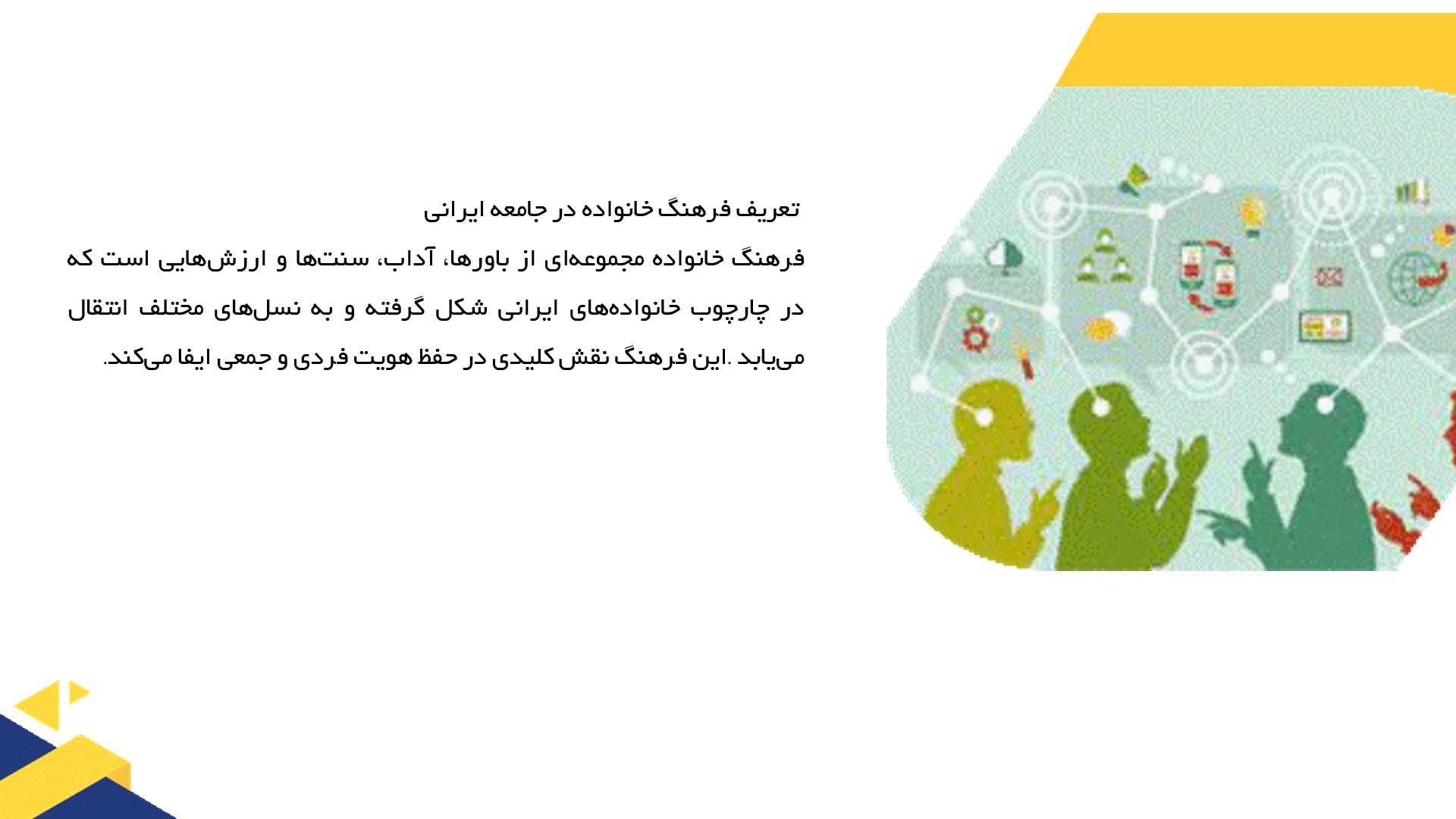 تعریف فرهنگ خانواده در جامعه ایرانی

فرهنگ خانواده مجموعه‌ای از باورها، آداب، سنت‌ها و ارزش‌هایی است که در چارچوب خانواده‌های ایرانی شکل گرفته و به نسل‌های مختلف انتقال می‌یابد .این فرهنگ نقش کلیدی در حفظ هویت فردی و جمعی ایفا می‌کند.